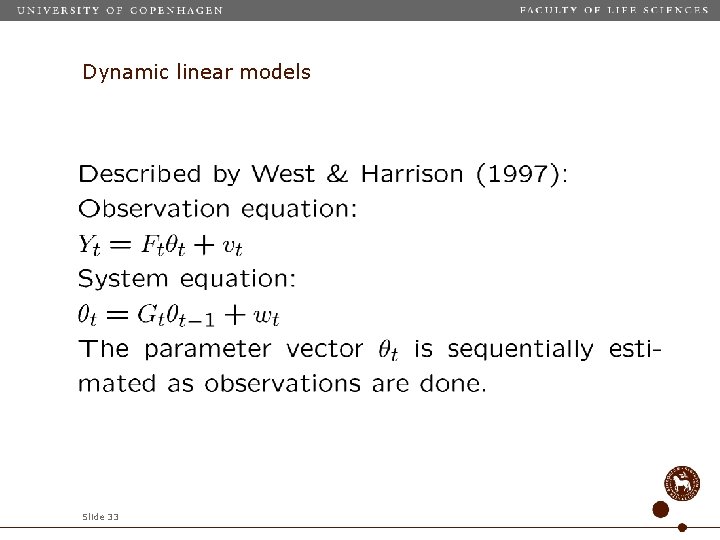 UNIVERSITY OF COPENHAGEN

FACULTY OF LIFE SCIENCES

Dynamic linear models

Described by West & Harrison (1997):
Observation equation:
$Y_t = F_t\theta_t + v_t$
System equation:
$\theta_t = G_t\theta_{t-1} + w_t$
The parameter vector $\theta_t$ is sequentially estimated as observations are done.

Slide 33